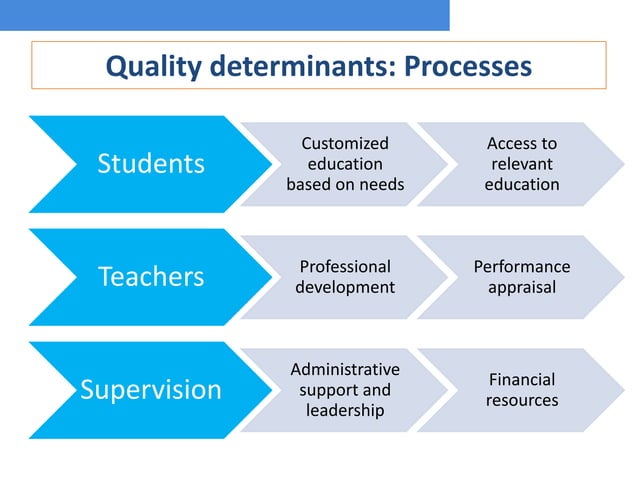 Quality determinants: Processes

Students

Customized education based on needs

Access to relevant education

Teachers

Professional development

Performance appraisal

Supervision

Administrative support and leadership

Financial resources